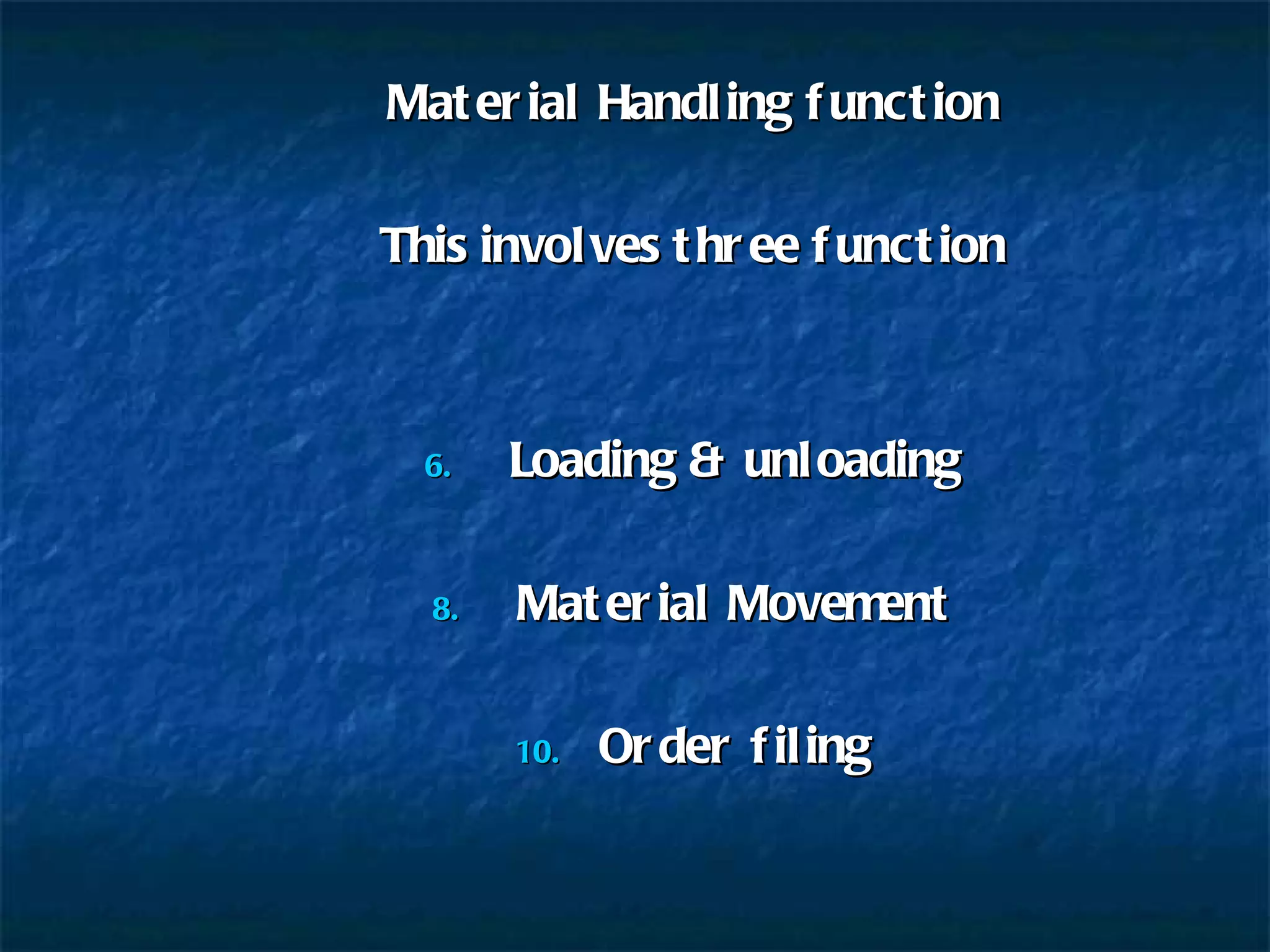 Material Handling function

This involves three function

6. Loading & unloading

8. Material Movement

10. Order filing